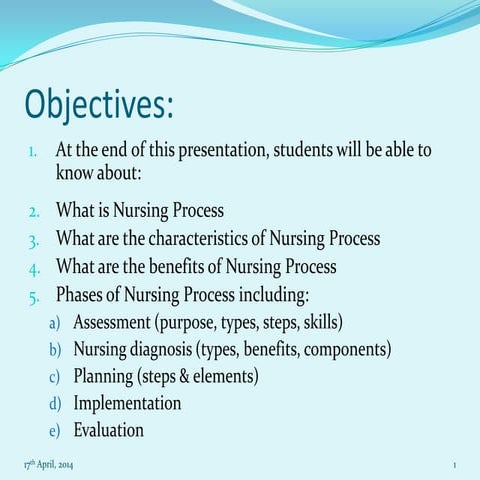 Objectives:

1. At the end of this presentation, students will be able to know about:
2. What is Nursing Process
3. What are the characteristics of Nursing Process
4. What are the benefits of Nursing Process
5. Phases of Nursing Process including:
   a) Assessment (purpose, types, steps, skills)
   b) Nursing diagnosis (types, benefits, components)
   c) Planning (steps & elements)
   d) Implementation
   e) Evaluation

17th April, 2014

1